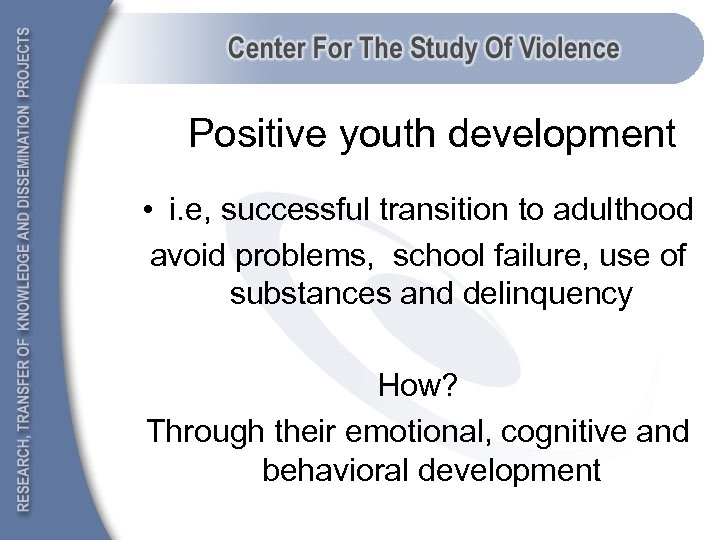 RESEARCH, TRANSFER OF KNOWLEDGE AND DISSEMINATION PROJECTS

Center For The Study Of Violence

Positive youth development

• i.e, successful transition to adulthood

avoid problems, school failure, use of substances and delinquency

How?

Through their emotional, cognitive and behavioral development